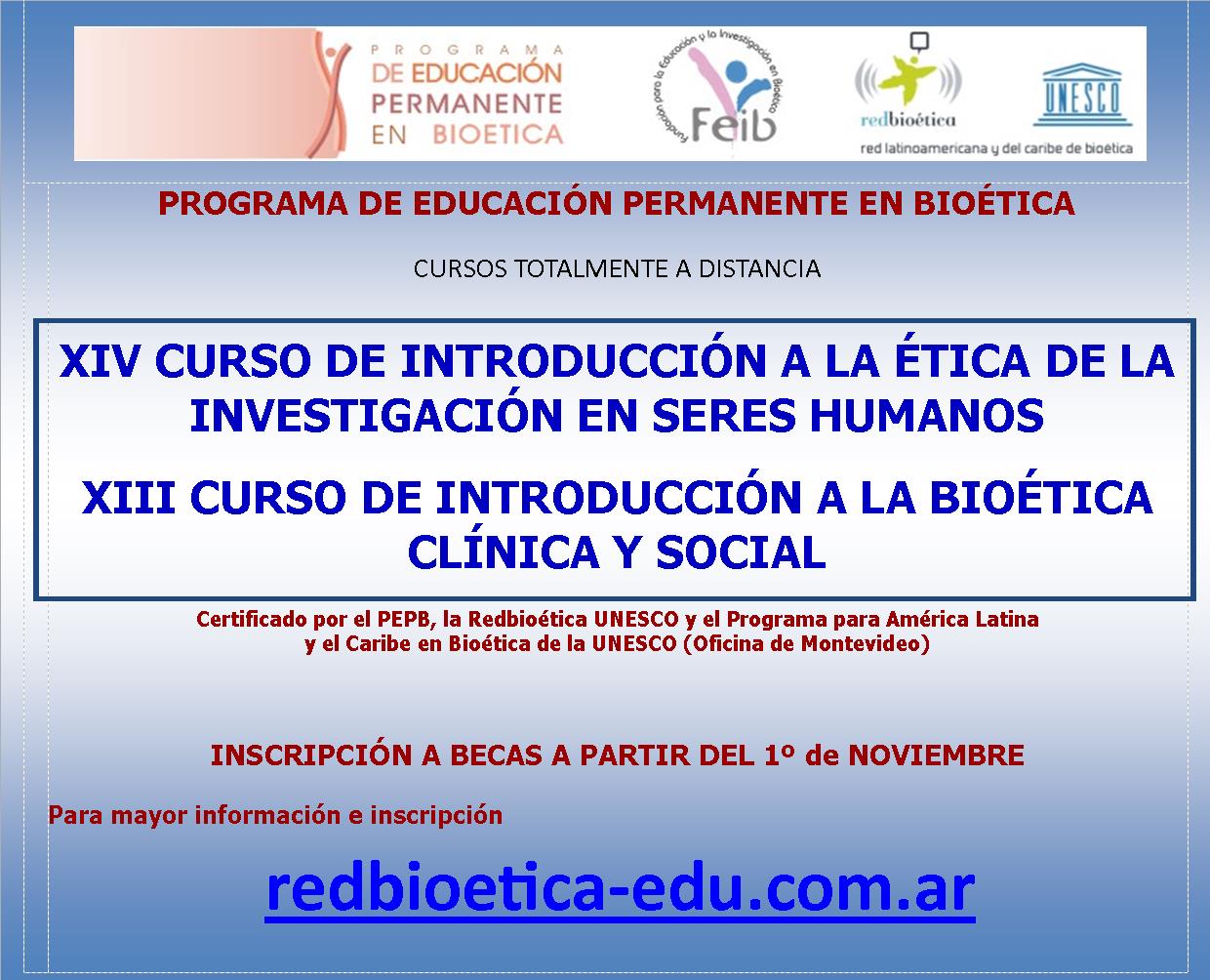 PROGRAMA DE EDUCACIÓN PERMANENTE EN BIOETICA

Fundación para la Educación y la Investigación en Bioética
Feib

redbioética
red latinoamericana y del caribe de bioética

UNESCO

PROGRAMA DE EDUCACIÓN PERMANENTE EN BIOÉTICA

CURSOS TOTALMENTE A DISTANCIA

XIV CURSO DE INTRODUCCIÓN A LA ÉTICA DE LA INVESTIGACIÓN EN SERES HUMANOS

XIII CURSO DE INTRODUCCIÓN A LA BIOÉTICA CLÍNICA Y SOCIAL

Certificado por el PEPB, la Redbioética UNESCO y el Programa para América Latina y el Caribe en Bioética de la UNESCO (Oficina de Montevideo)

INSCRIPCIÓN A BECAS A PARTIR DEL 1º de NOVIEMBRE

Para mayor información e inscripción

redbioetica-edu.com.ar